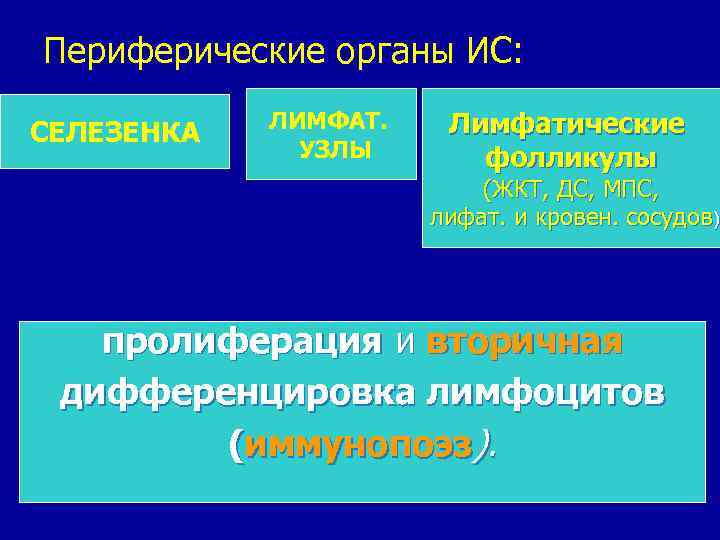 Периферические органы ИС:

СЕЛЕЗЕНКА

ЛИМФАТ. УЗЛЫ

Лимфатические фолликулы (ЖКТ, ДС, МПС, лифат. и кровен. сосудов)

пролиферация и вторичная дифференцировка лимфоцитов (иммунопоэз).